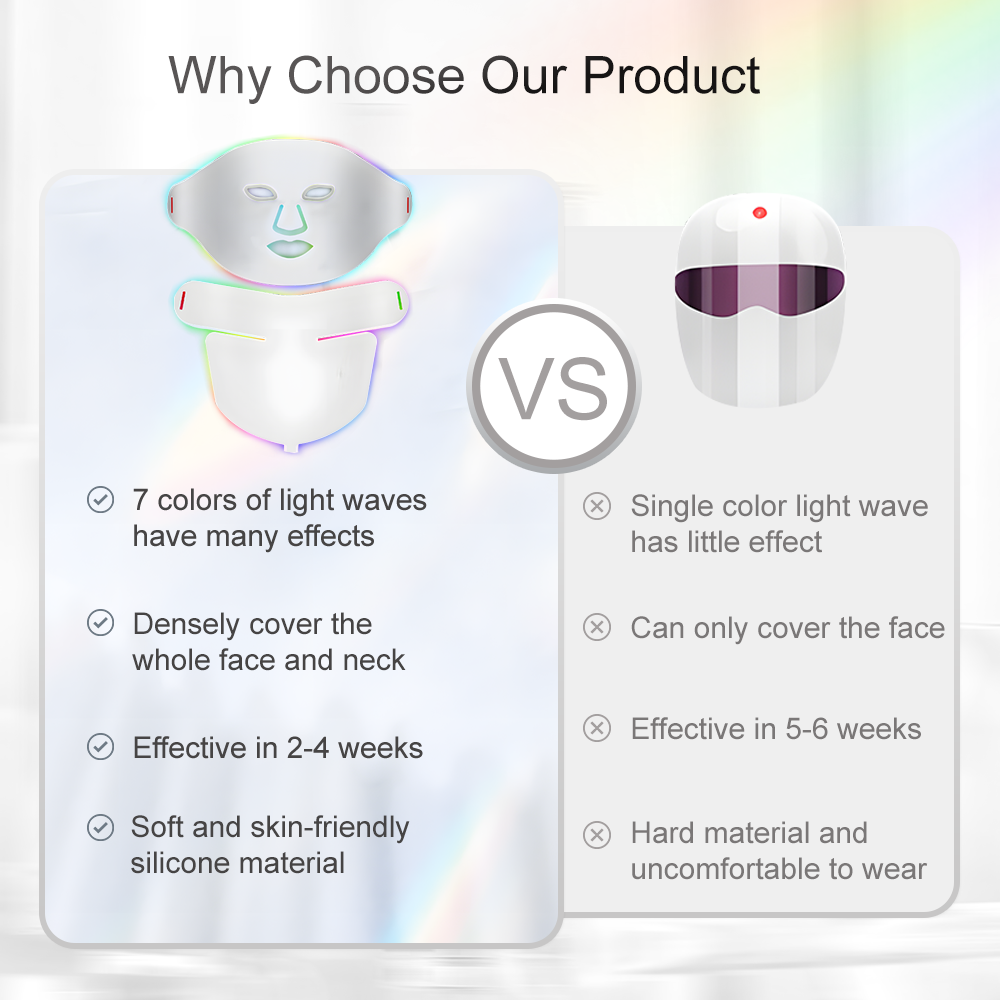 Why Choose Our Product

VS

7 colors of light waves have many effects

Densely cover the whole face and neck

Effective in 2-4 weeks

Soft and skin-friendly silicone material

Single color light wave has little effect

Can only cover the face

Effective in 5-6 weeks

Hard material and uncomfortable to wear